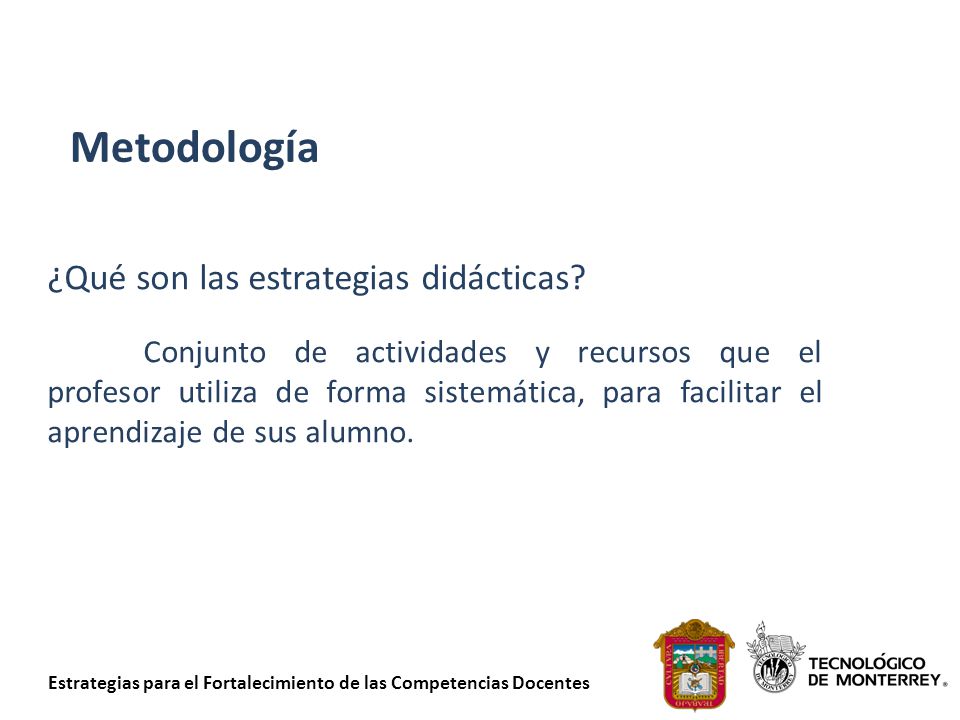 Metodología

¿Qué son las estrategias didácticas?

Conjunto de actividades y recursos que el profesor utiliza de forma sistemática, para facilitar el aprendizaje de sus alumno.

Estrategias para el Fortalecimiento de las Competencias Docentes

TECNOLÓGICO DE MONTERREY®